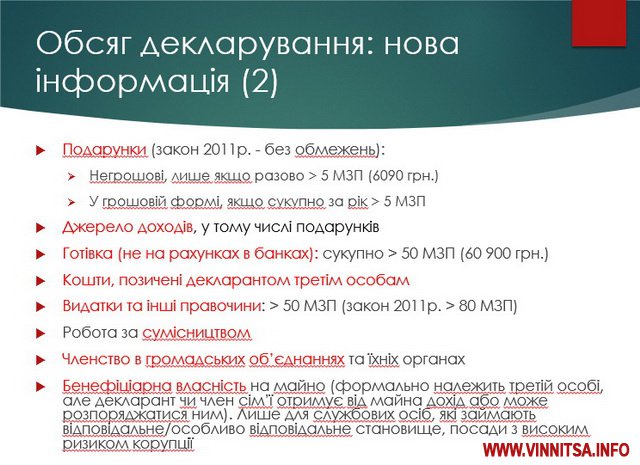 Обсяг декларування: нова інформація (2)

Подарунки (закон 2011р. - без обмежень):

Негрошові, лише якщо разово > 5 МЗП (6090 грн.)

У грошовій формі, якщо сукупно за рік > 5 МЗП

Джерело доходів, у тому числі подарунків

Готівка (не на рахунках в банках): сукупно > 50 МЗП (60 900 грн.)

Кошти, позичені декларантом третім особам

Видатки та інші правочини: > 50 МЗП (закон 2011р. > 80 МЗП)

Робота за сумісництвом

Членство в громадських об'єднаннях та їхніх органах

Бенефіціарна власність на майно (формально належить третій особі, але декларант чи член сім'ї отримує від майна дохід або може розпоряджатися ним). Лише для службових осіб, які займають відповідальне/особливо відповідальне становище, посади з високим ризиком корупції

WWW.VINNITSA.INFO